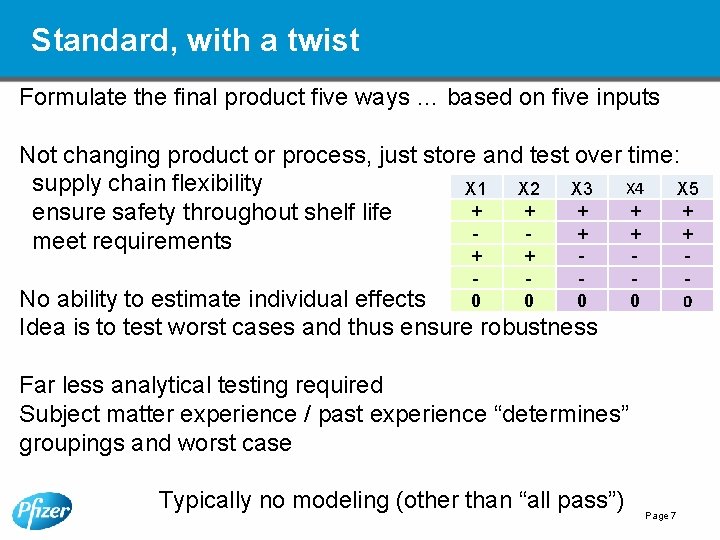 Standard, with a twist

Formulate the final product five ways … based on five inputs

Not changing product or process, just store and test over time:
supply chain flexibility
ensure safety throughout shelf life
meet requirements

| X1 | X2 | X3 | X4 | X5 |
|---|---|---|---|---|
| + | + | + | + | + |
| - | - | + | + | + |
| + | + | - | - | - |
| - | - | - | - | - |
| 0 | 0 | 0 | 0 | 0 |

No ability to estimate individual effects
Idea is to test worst cases and thus ensure robustness

Far less analytical testing required
Subject matter experience / past experience “determines” groupings and worst case

Typically no modeling (other than “all pass”)

Pfizer

Page 7